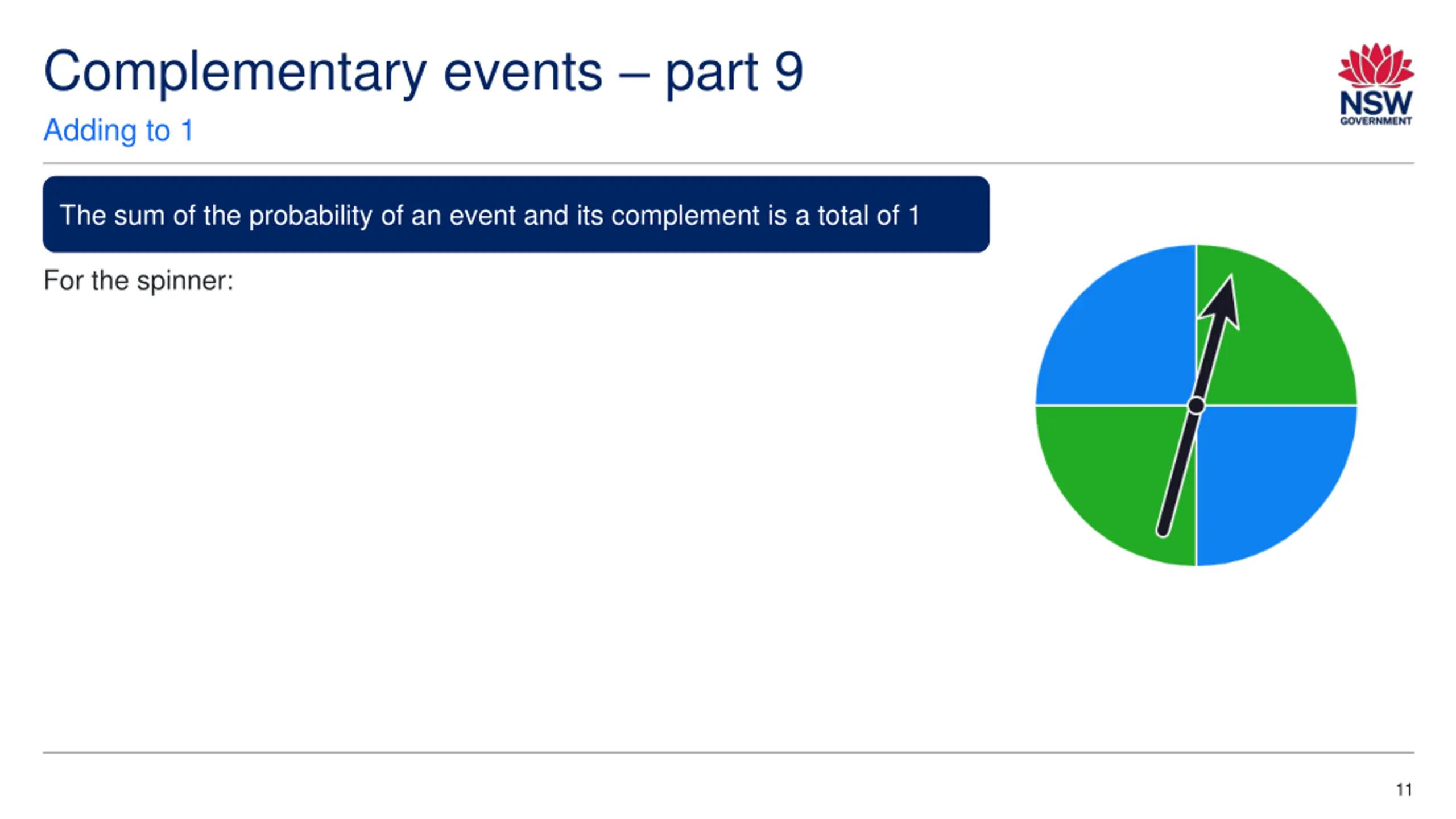 Complementary events – part 9

Adding to 1

NSW GOVERNMENT

The sum of the probability of an event and its complement is a total of 1

For the spinner:

11